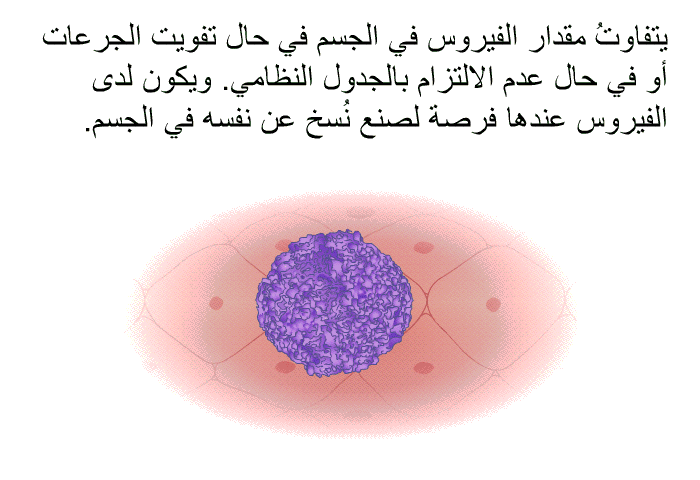 يتفاوتُ مقدار الفيروس في الجسم في حال تفويت الجرعات أو في حال عدم الالتزام بالجدول النظامي. ويكون لدى الفيروس عندها فرصة لصنع نُسخ عن نفسه في الجسم.